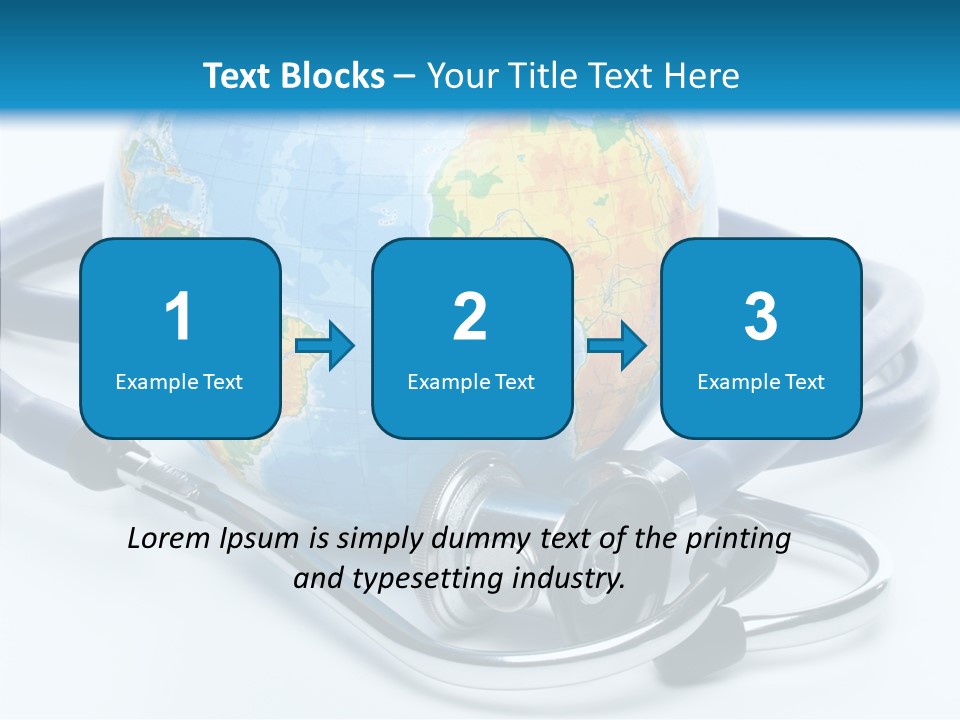 Text Blocks – Your Title Text Here

1
Example Text

2
Example Text

3
Example Text

Lorem Ipsum is simply dummy text of the printing and typesetting industry.